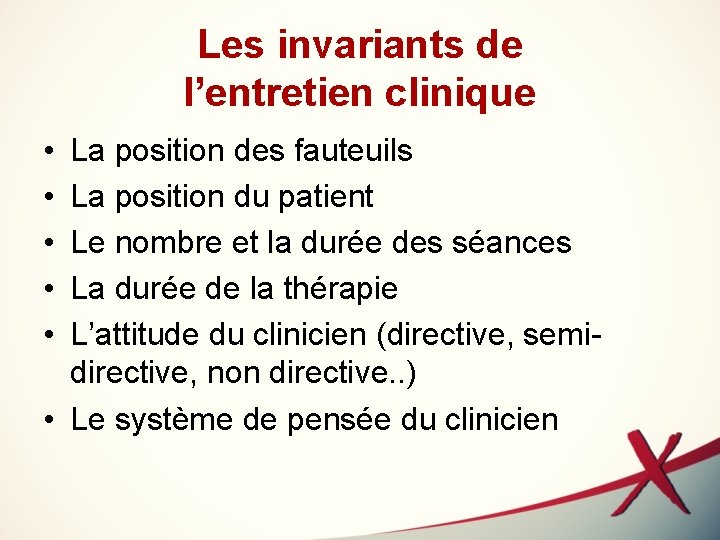 Les invariants de l’entretien clinique

• La position des fauteuils
• La position du patient
• Le nombre et la durée des séances
• La durée de la thérapie
• L’attitude du clinicien (directive, semi-directive, non directive..)
• Le système de pensée du clinicien